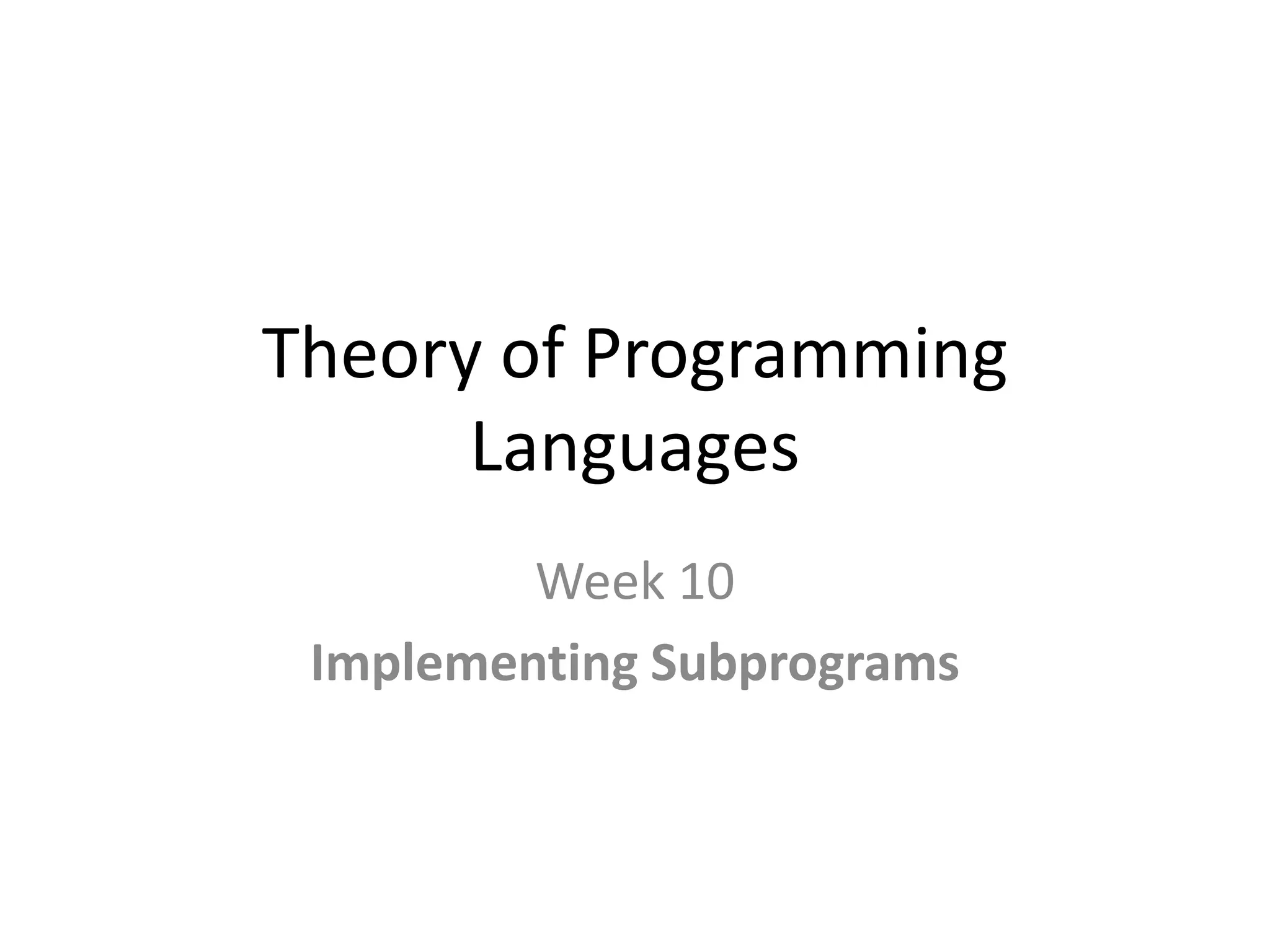 Theory of Programming Languages

Week 10

Implementing Subprograms